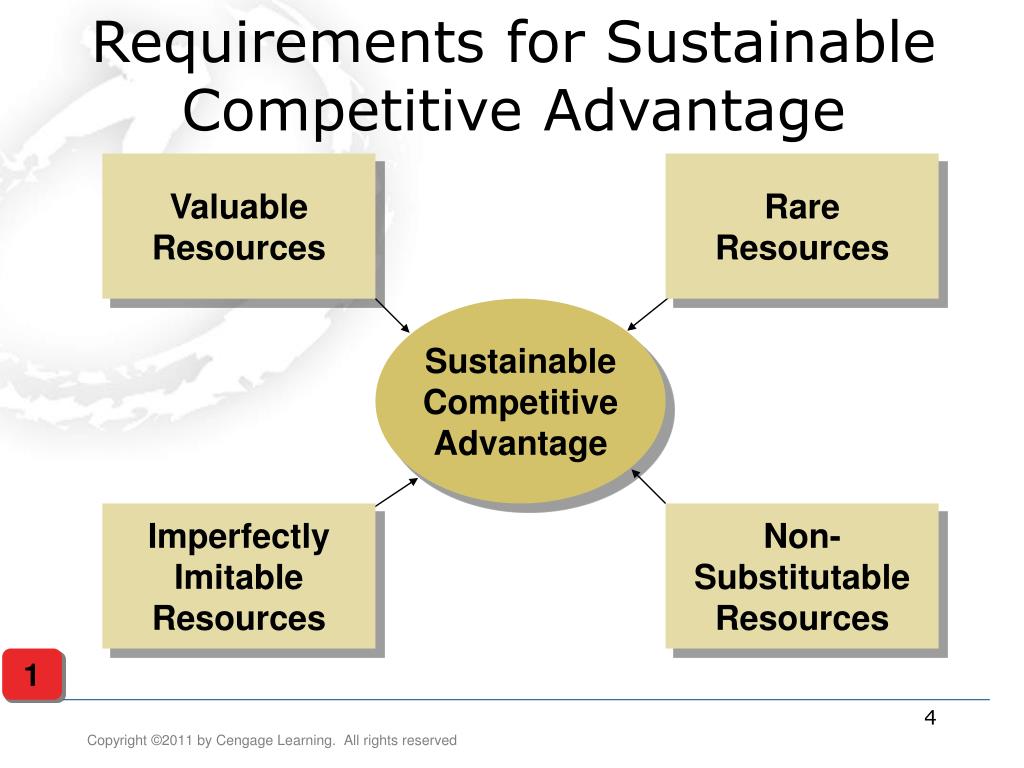 Requirements for Sustainable Competitive Advantage

Valuable Resources

Rare Resources

Sustainable Competitive Advantage

Imperfectly Imitable Resources

Non-Substitutable Resources

1

4

Copyright ©2011 by Cengage Learning. All rights reserved